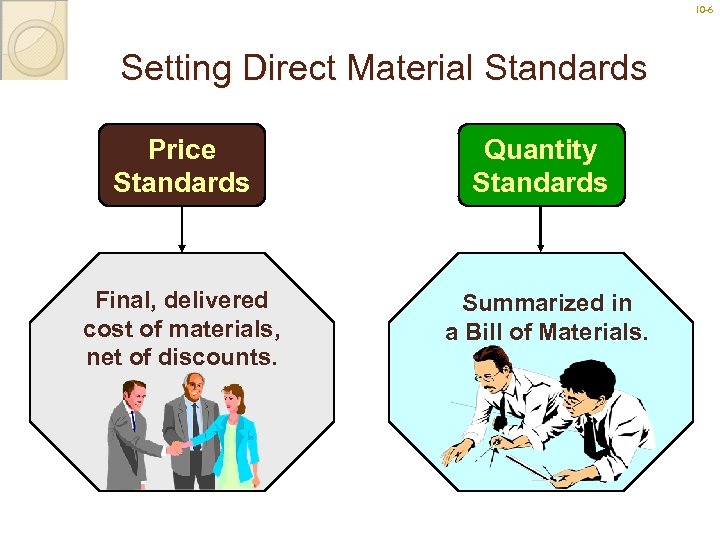 10-6

Setting Direct Material Standards

Price Standards

Final, delivered cost of materials, net of discounts.

Quantity Standards

Summarized in a Bill of Materials.